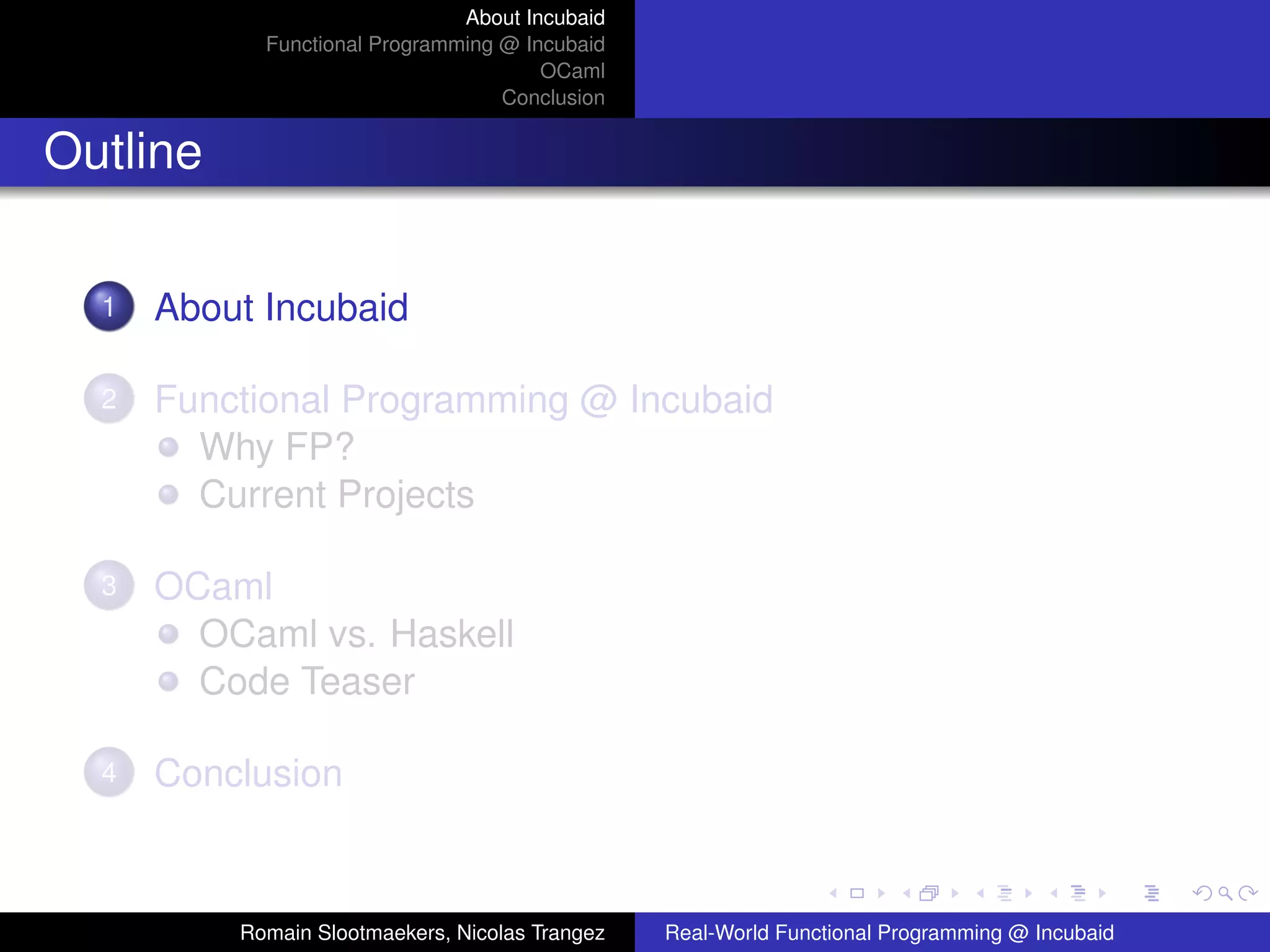 About Incubaid
Functional Programming @ Incubaid
OCaml
Conclusion

Outline

1 About Incubaid

2 Functional Programming @ Incubaid
Why FP?
Current Projects

3 OCaml
OCaml vs. Haskell
Code Teaser

4 Conclusion

Romain Slootmaekers, Nicolas Trangez

Real-World Functional Programming @ Incubaid